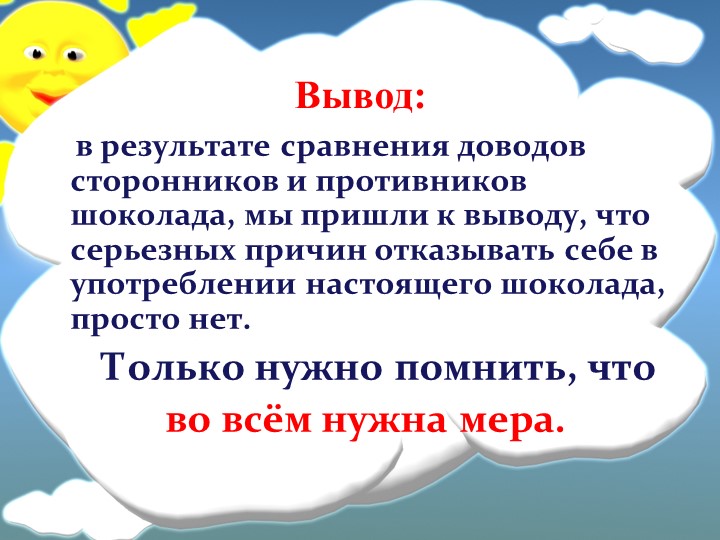 Вывод:

в результате сравнения доводов сторонников и противников шоколада, мы пришли к выводу, что серьезных причин отказывать себе в употреблении настоящего шоколада, просто нет.

Только нужно помнить, что во всём нужна мера.